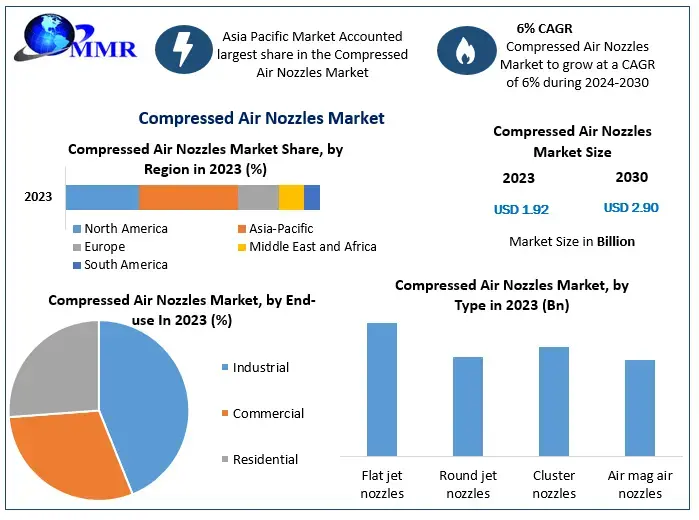 MMR

Asia Pacific Market Accounted largest share in the Compressed Air Nozzles Market

6% CAGR
Compressed Air Nozzles Market to grow at a CAGR of 6% during 2024-2030

Compressed Air Nozzles Market

Compressed Air Nozzles Market Share, by Region in 2023 (%)

2023

North America
Asia-Pacific
Europe
Middle East and Africa
South America

Compressed Air Nozzles Market Size

2023
2030
USD 1.92
USD 2.90

Market Size in Billion

Compressed Air Nozzles Market, by End-use In 2023 (%)

Industrial
Commercial
Residential

Compressed Air Nozzles Market, by Type in 2023 (Bn)

Flat jet nozzles
Round jet nozzles
Cluster nozzles
Air mag air nozzles